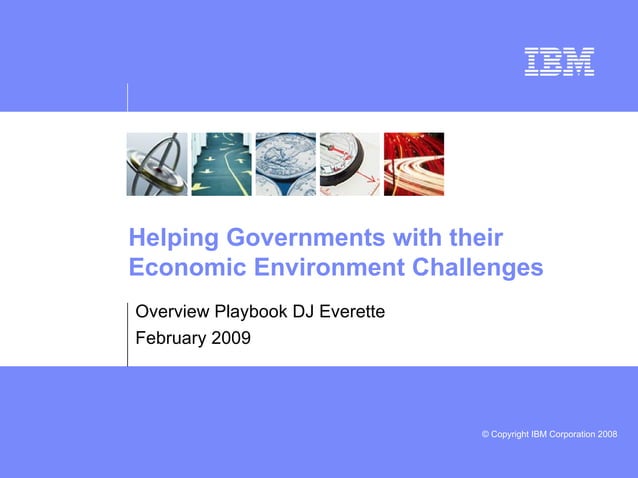 IBM

Helping Governments with their Economic Environment Challenges

Overview Playbook DJ Everette

February 2009

© Copyright IBM Corporation 2008